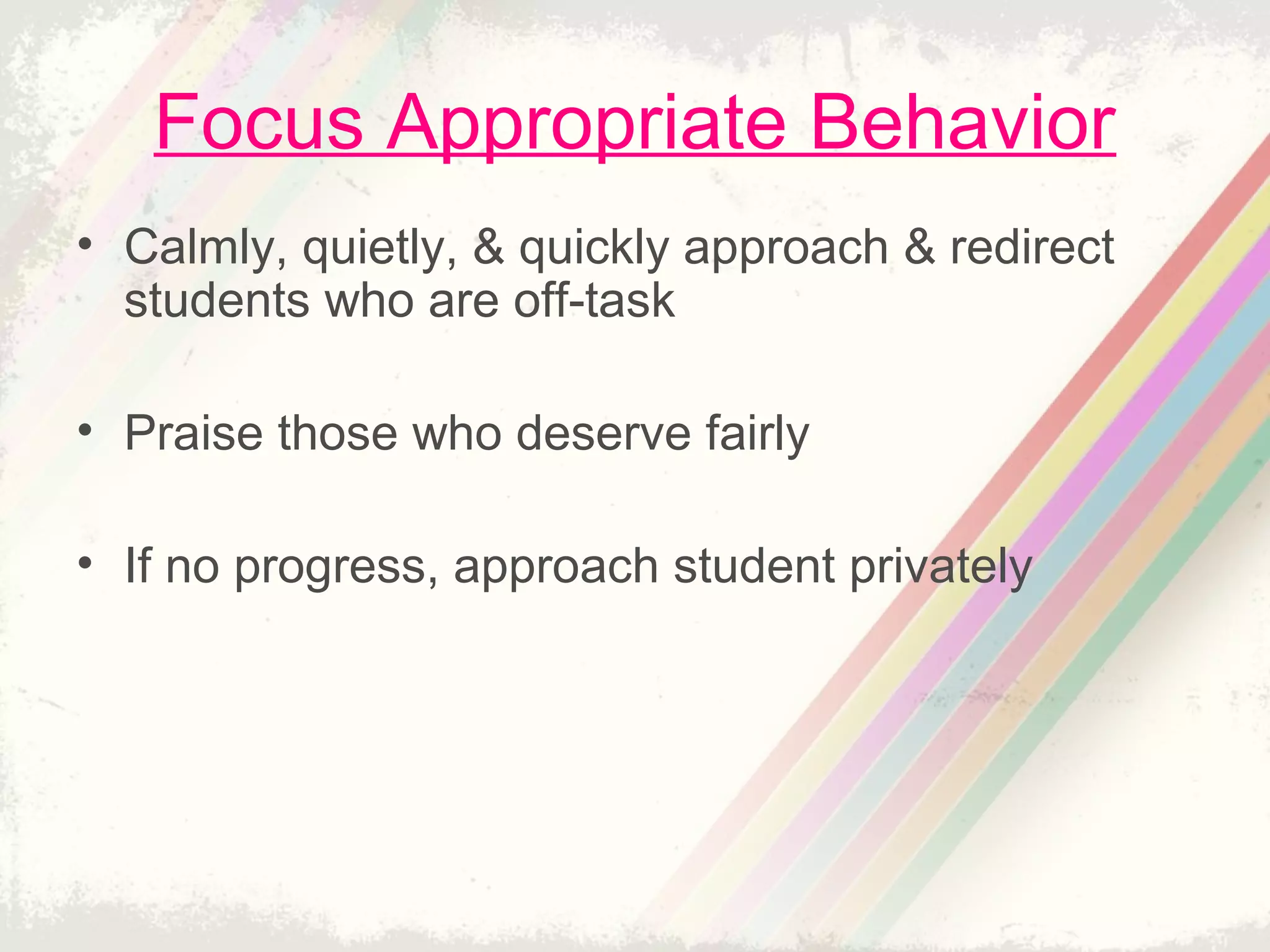 Focus Appropriate Behavior

• Calmly, quietly, & quickly approach & redirect students who are off-task

• Praise those who deserve fairly

• If no progress, approach student privately